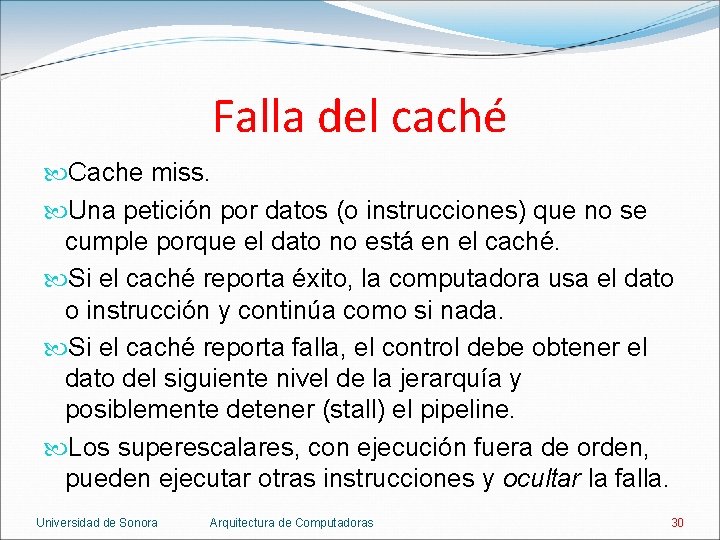 Falla del caché

Cache miss.

Una petición por datos (o instrucciones) que no se cumple porque el dato no está en el caché.

Si el caché reporta éxito, la computadora usa el dato o instrucción y continúa como si nada.

Si el caché reporta falla, el control debe obtener el dato del siguiente nivel de la jerarquía y posiblemente detener (stall) el pipeline.

Los superescalares, con ejecución fuera de orden, pueden ejecutar otras instrucciones y ocultar la falla.

Universidad de Sonora Arquitectura de Computadoras 30